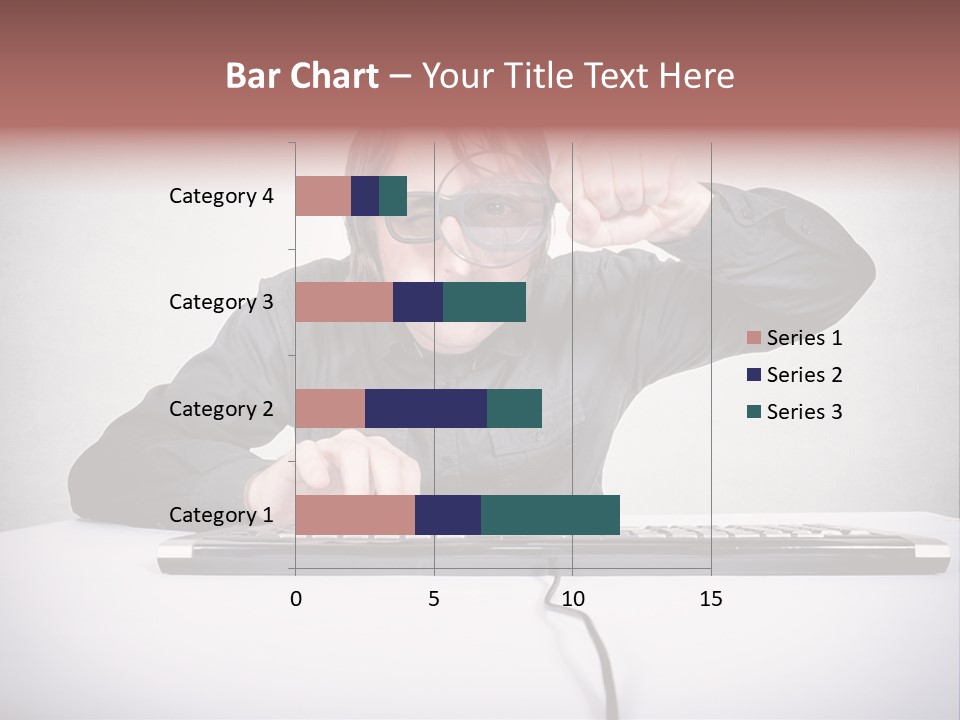 Bar Chart – Your Title Text Here

Category 4
Category 3
Category 2
Category 1

0
5
10
15

Series 1
Series 2
Series 3